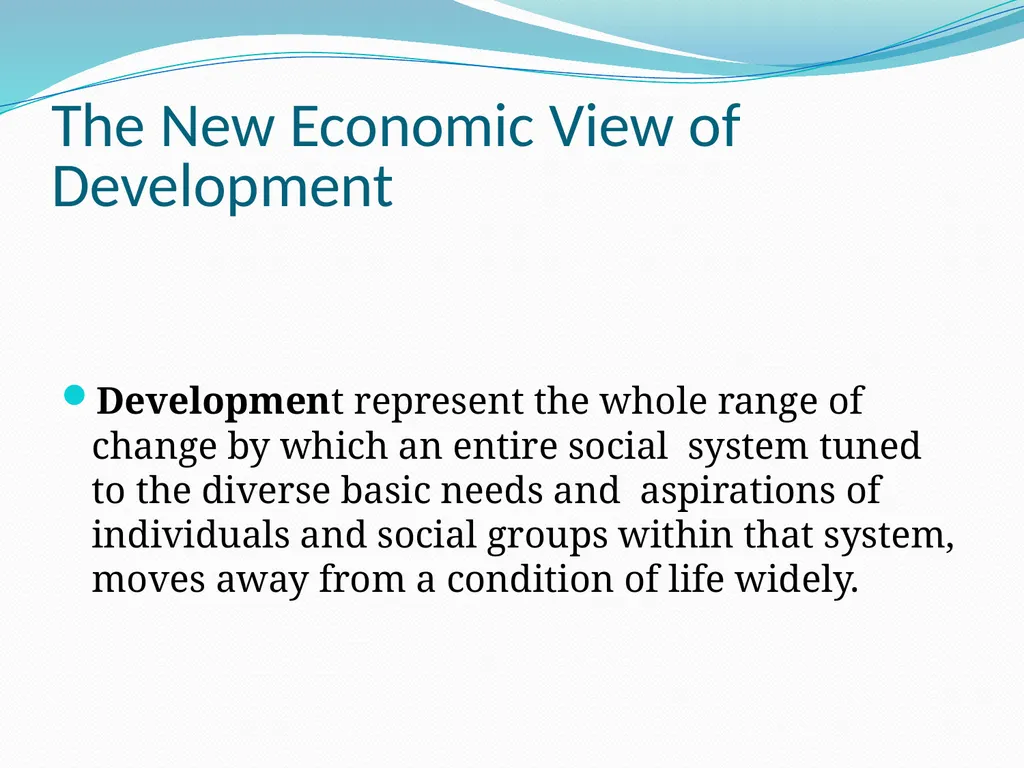 The New Economic View of Development

Development represent the whole range of change by which an entire social system tuned to the diverse basic needs and aspirations of individuals and social groups within that system, moves away from a condition of life widely.